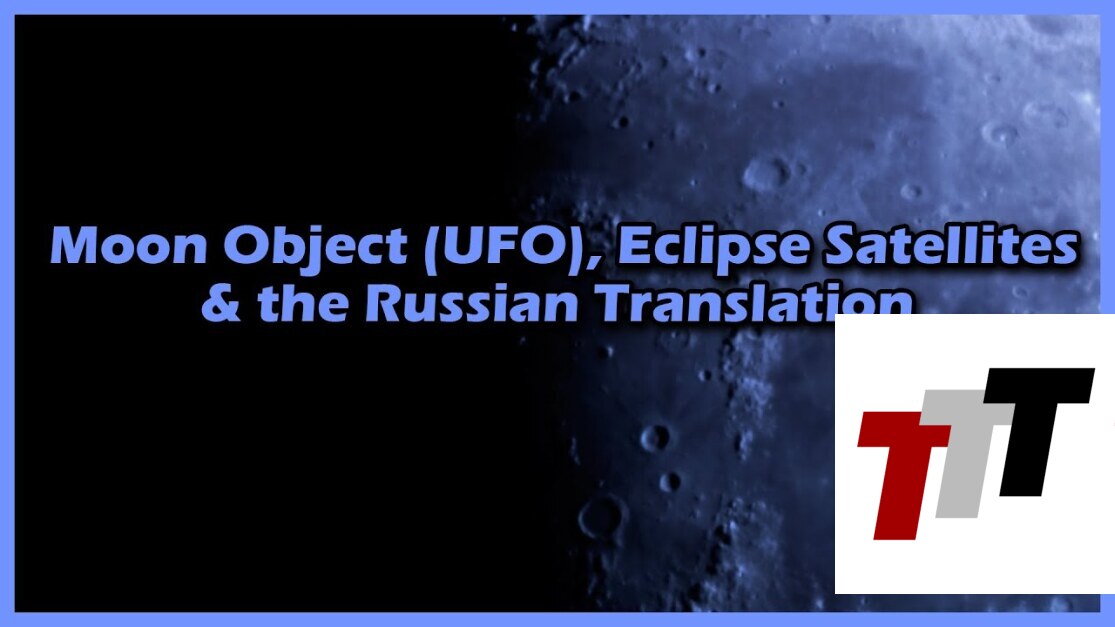 Moon Object (UFO), Eclipse Satellites & the Russian Translation

TTT